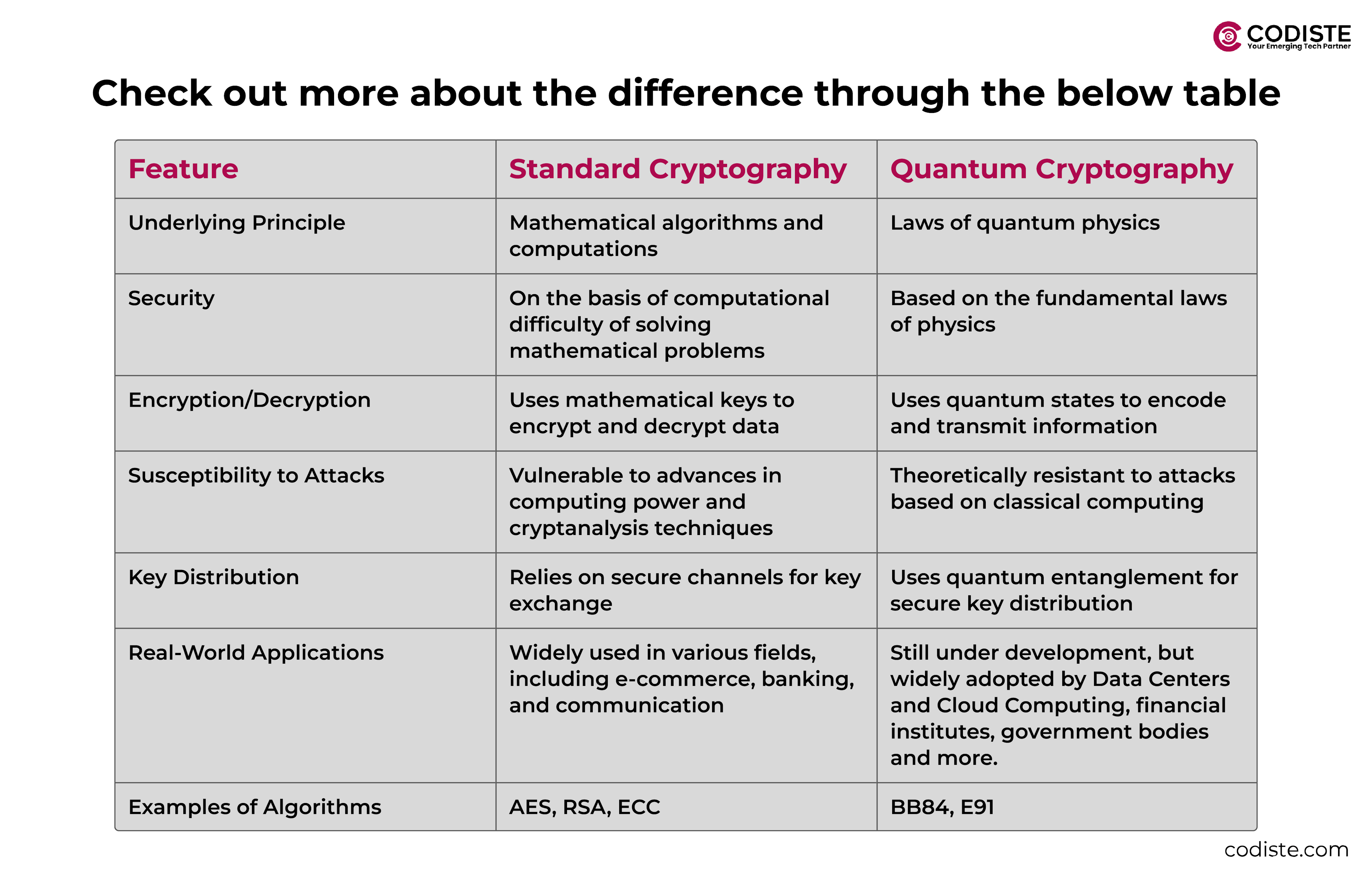 CODISTE
Your Emerging Tech Partner

Check out more about the difference through the below table

| Feature | Standard Cryptography | Quantum Cryptography |
|---|---|---|
| Underlying Principle | Mathematical algorithms and computations | Laws of quantum physics |
| Security | On the basis of computational difficulty of solving mathematical problems | Based on the fundamental laws of physics |
| Encryption/Decryption | Uses mathematical keys to encrypt and decrypt data | Uses quantum states to encode and transmit information |
| Susceptibility to Attacks | Vulnerable to advances in computing power and cryptanalysis techniques | Theoretically resistant to attacks based on classical computing |
| Key Distribution | Relies on secure channels for key exchange | Uses quantum entanglement for secure key distribution |
| Real-World Applications | Widely used in various fields, including e-commerce, banking, and communication | Still under development, but widely adopted by Data Centers and Cloud Computing, financial institutes, government bodies and more. |
| Examples of Algorithms | AES, RSA, ECC | BB84, E91 |

codiste.com